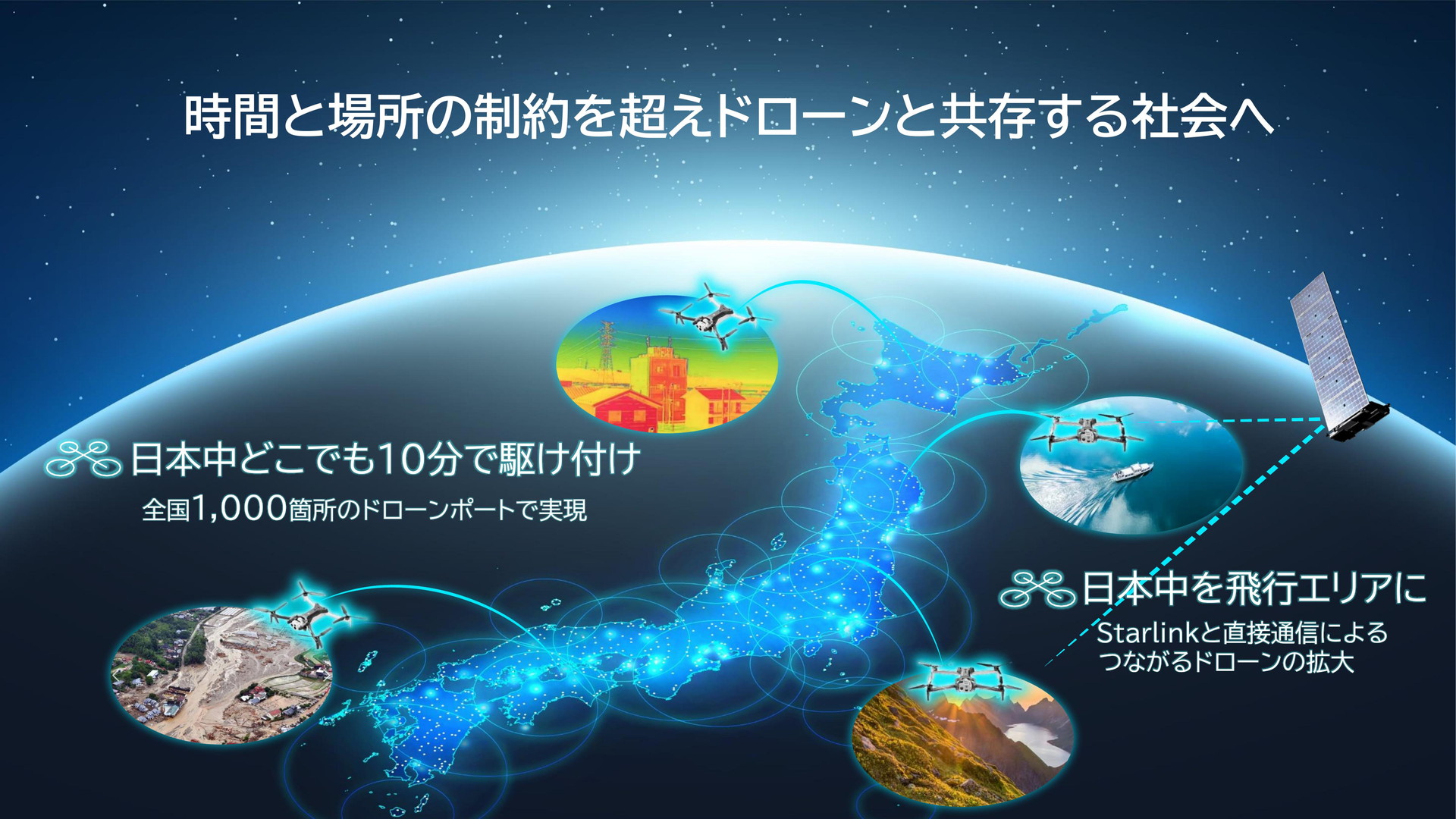 時間と場所の制約を超えドローンと共存する社会へ

日本中どこでも10分で駆け付け

全国1,000箇所のドローンポートで実現

日本中を飛行エリアに

Starlinkと直接通信による
つながるドローンの拡大